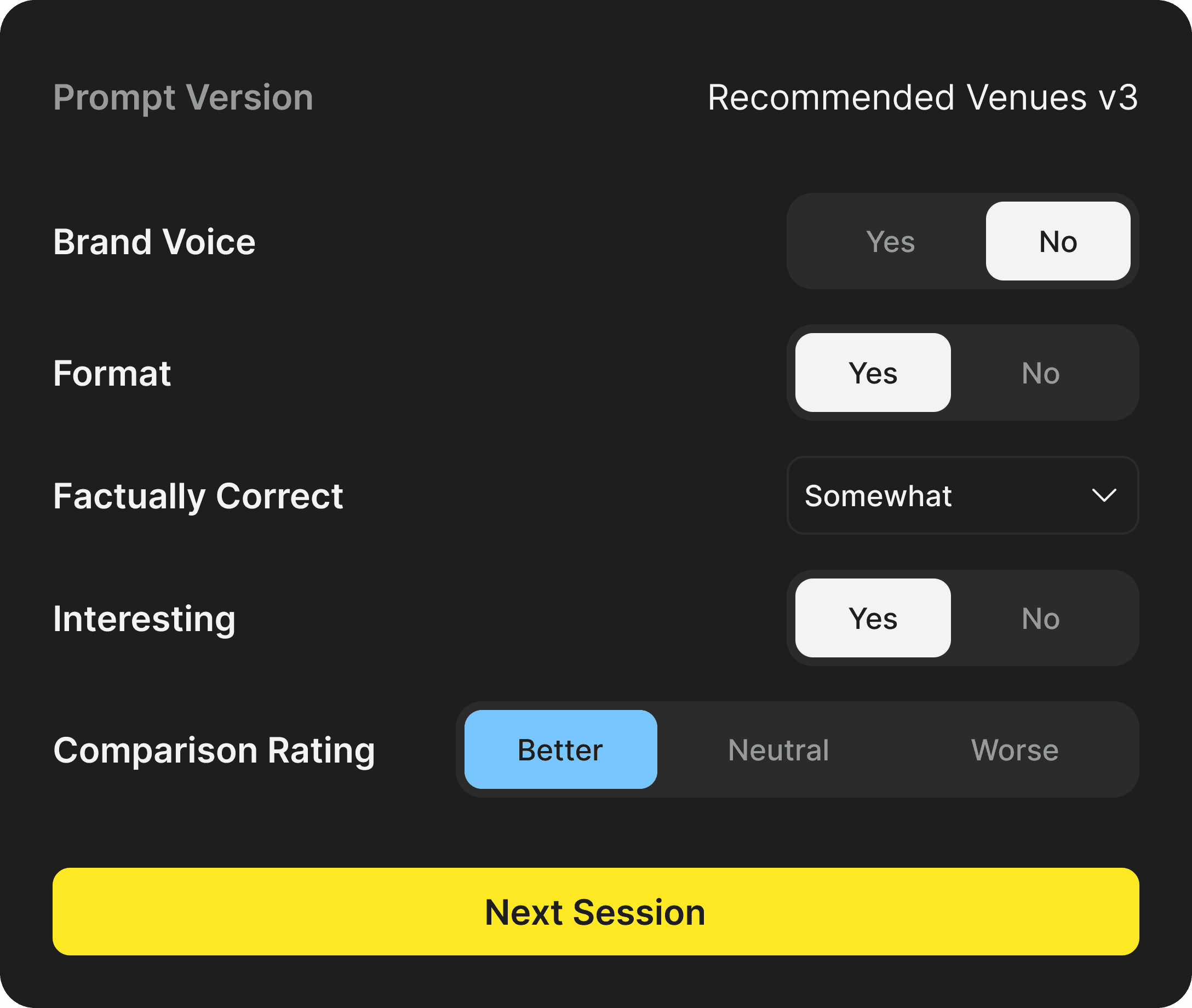 Prompt Version Recommended Venues v3

Brand Voice Yes No

Format Yes No

Factually Correct Somewhat

Interesting Yes No

Comparison Rating Better Neutral Worse

Next Session